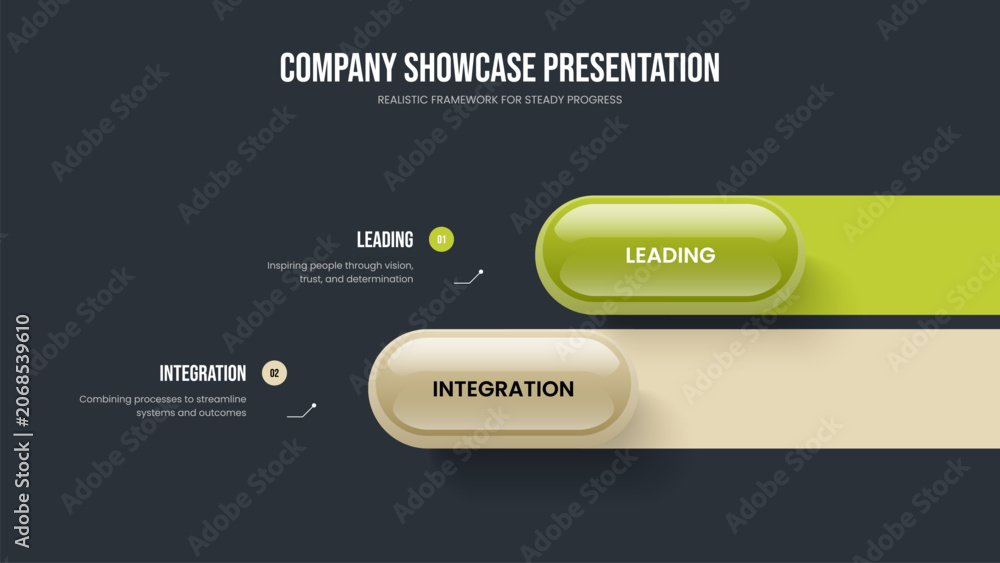 COMPANY SHOWCASE PRESENTATION

REALISTIC FRAMEWORK FOR STEADY PROGRESS

LEADING 01

Inspiring people through vision, trust, and determination

LEADING

INTEGRATION 02

Combining processes to streamline systems and outcomes

INTEGRATION

Adobe Stock | #206853961​0